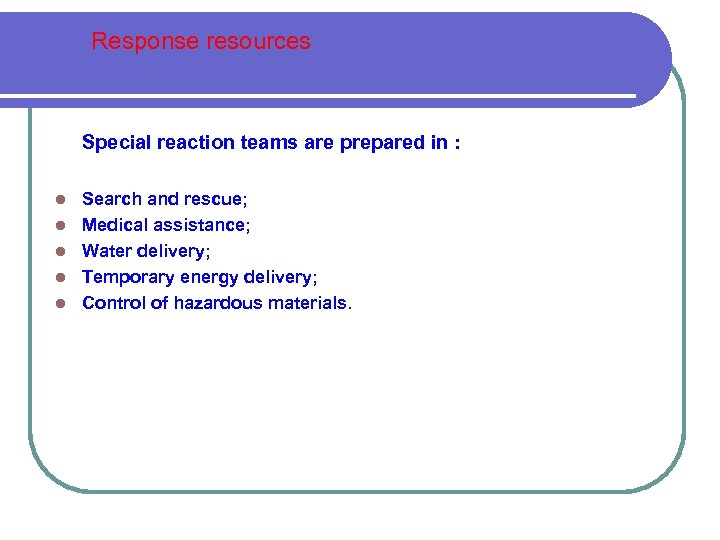 Response resources

Special reaction teams are prepared in :

- Search and rescue;
- Medical assistance;
- Water delivery;
- Temporary energy delivery;
- Control of hazardous materials.